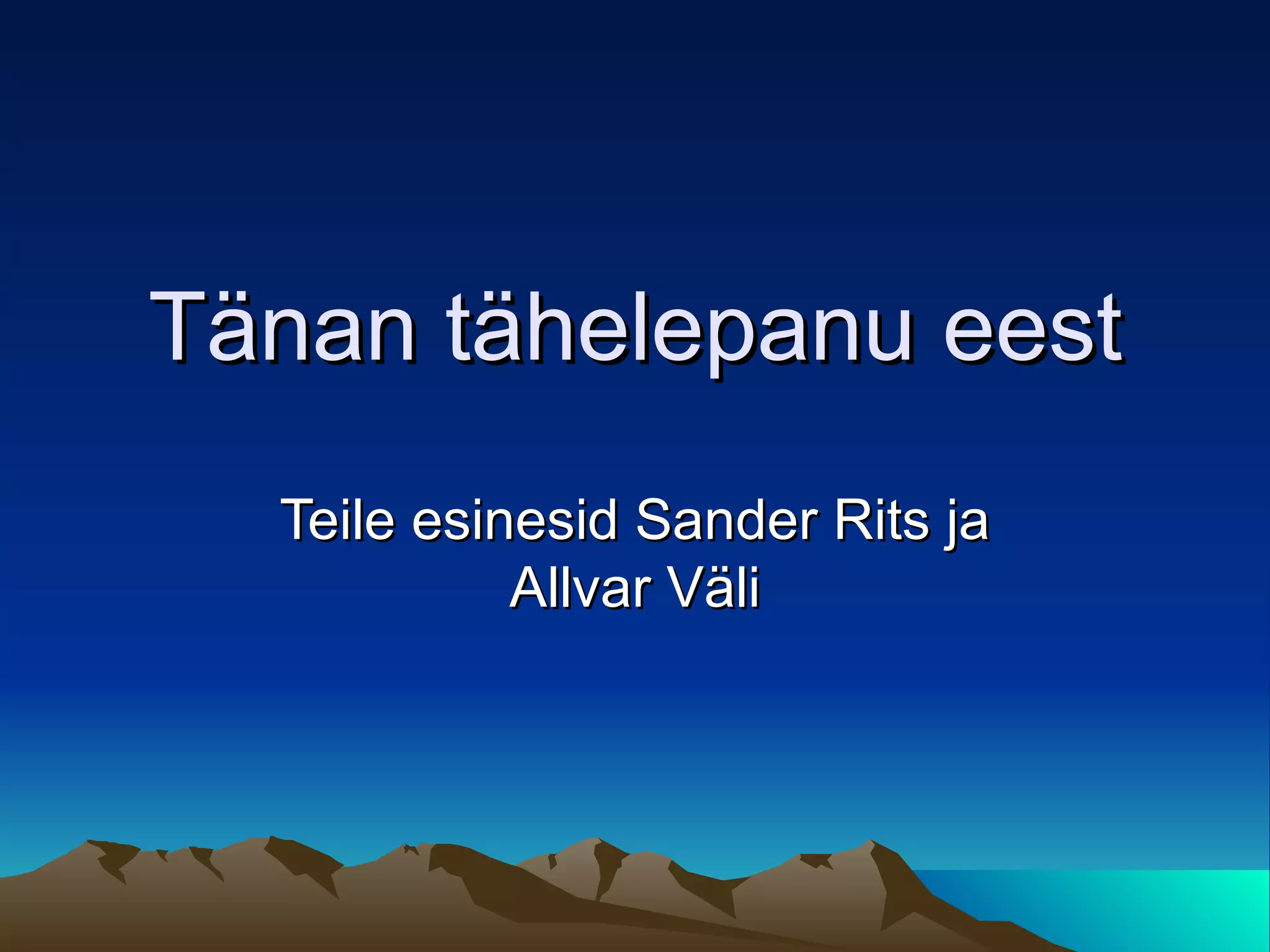 Tänan tähelepanu eest

Teile esinesid Sander Rits ja Allvar Väli